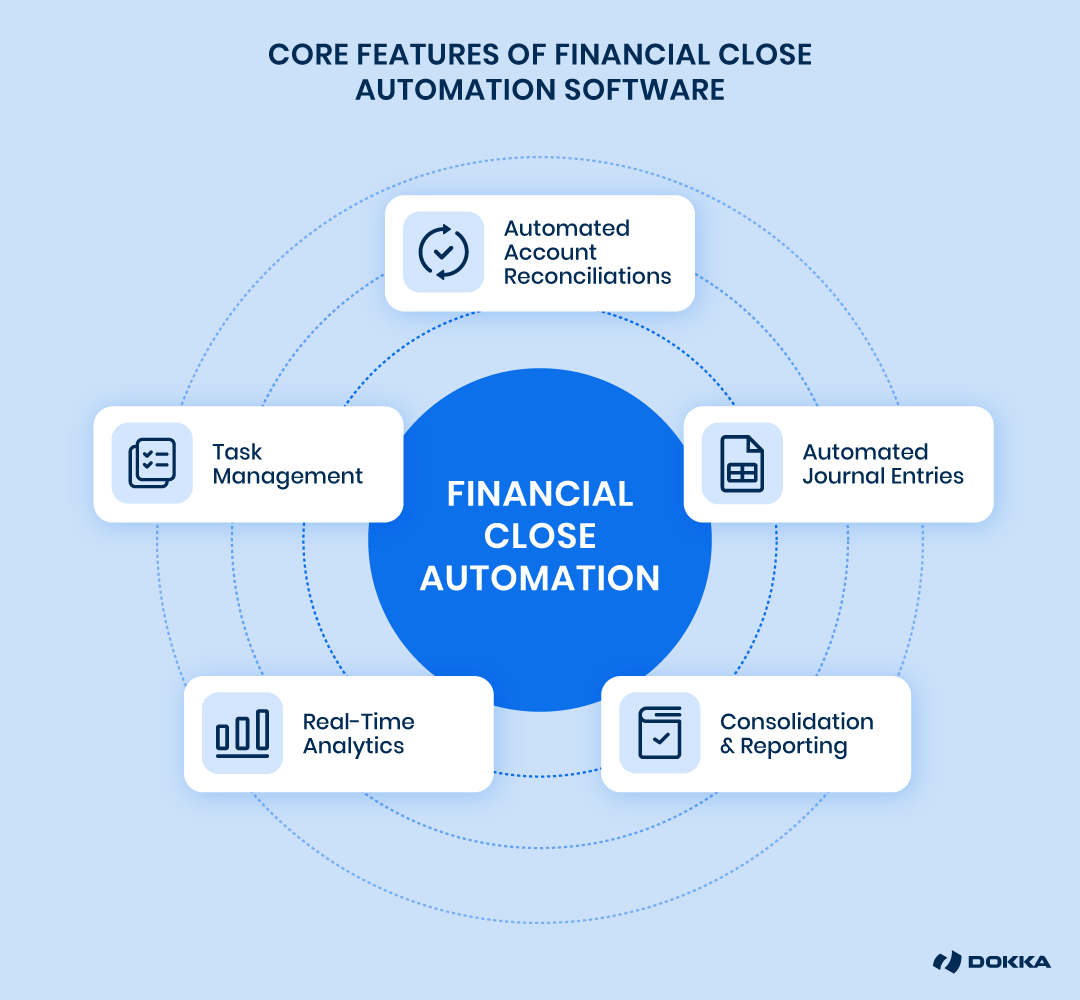 CORE FEATURES OF FINANCIAL CLOSE AUTOMATION SOFTWARE

Automated Account Reconciliations

Task Management

FINANCIAL CLOSE AUTOMATION

Automated Journal Entries

Real-Time Analytics

Consolidation & Reporting

DOKKA